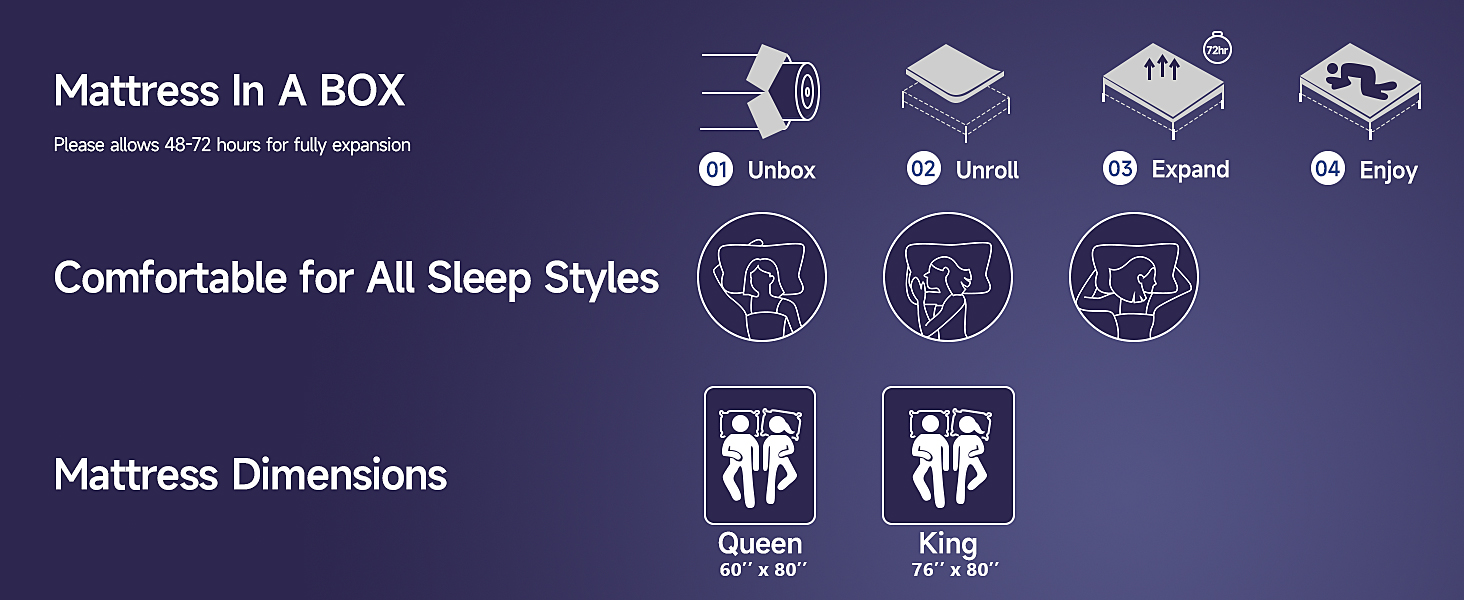 Mattress In A BOX

Please allows 48-72 hours for fully expansion

72hr

01 Unbox

02 Unroll

03 Expand

04 Enjoy

Comfortable for All Sleep Styles

Mattress Dimensions

Queen
60'' x 80''

King
76'' x 80''